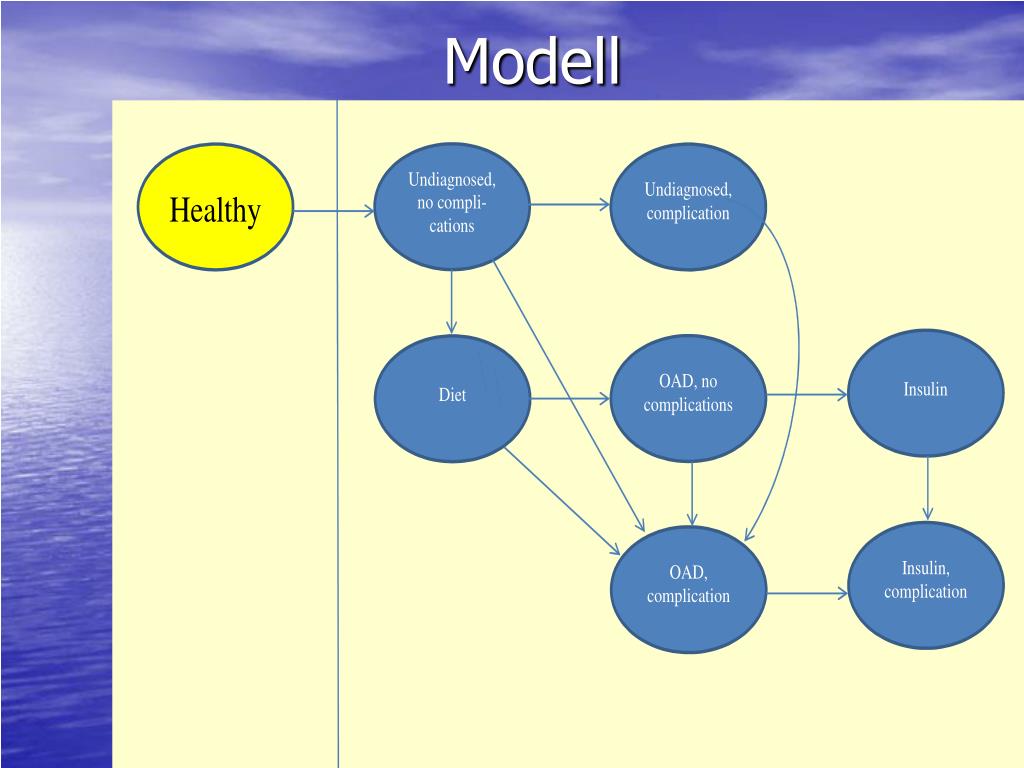 Modell

Healthy

Undiagnosed, no complications

Undiagnosed, complication

Diet

OAD, no complications

Insulin

OAD, complication

Insulin, complication